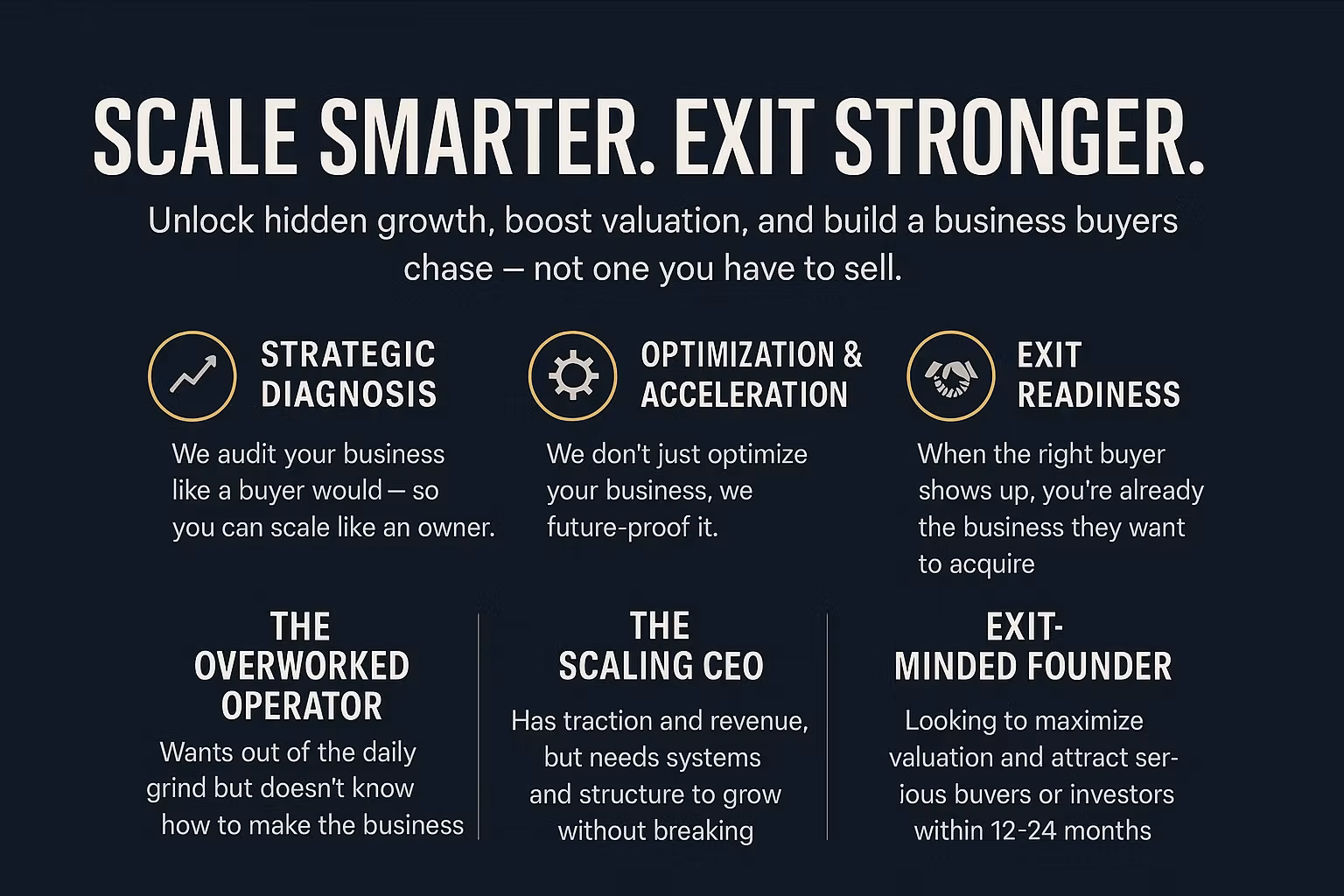 SCALE SMARTER. EXIT STRONGER.

Unlock hidden growth, boost valuation, and build a business buyers chase – not one you have to sell.

STRATEGIC DIAGNOSIS

We audit your business like a buyer would – so you can scale like an owner.

OPTIMIZATION & ACCELERATION

We don't just optimize your business, we future-proof it.

EXIT READINESS

When the right buyer shows up, you're already the business they want to acquire

THE OVERWORKED OPERATOR

Wants out of the daily grind but doesn't know how to make the business

THE SCALING CEO

Has traction and revenue, but needs systems and structure to grow without breaking

EXIT-MINDED FOUNDER

Looking to maximize valuation and attract serious buvers or investors within 12-24 months